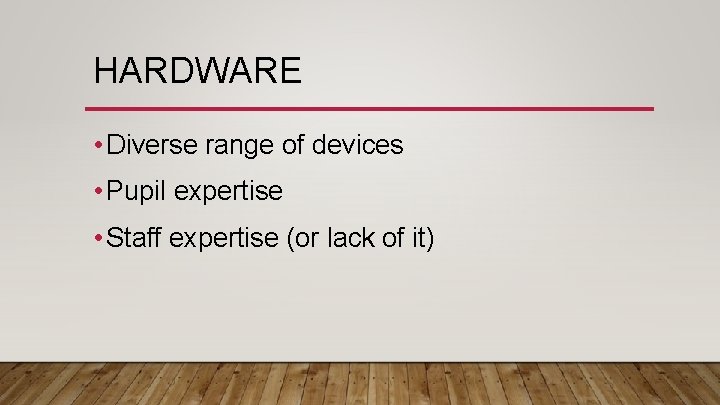 HARDWARE

• Diverse range of devices
• Pupil expertise
• Staff expertise (or lack of it)